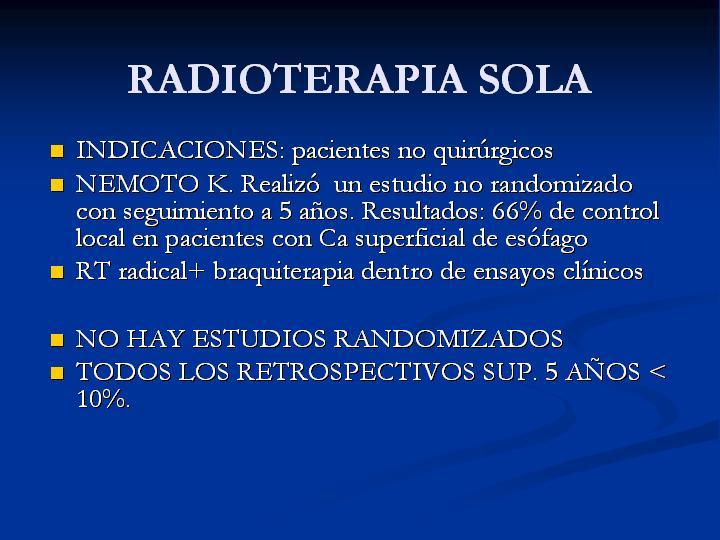 RADIOTERAPIA SOLA

- INDICACIONES: pacientes no quirúrgicos
- NEMOTO K. Realizó un estudio no randomizado con seguimiento a 5 años. Resultados: 66% de control local en pacientes con Ca superficial de esófago
- RT radical+ braquiterapia dentro de ensayos clínicos

- NO HAY ESTUDIOS RANDOMIZADOS
- TODOS LOS RETROSPECTIVOS SUP. 5 AÑOS < 10%.